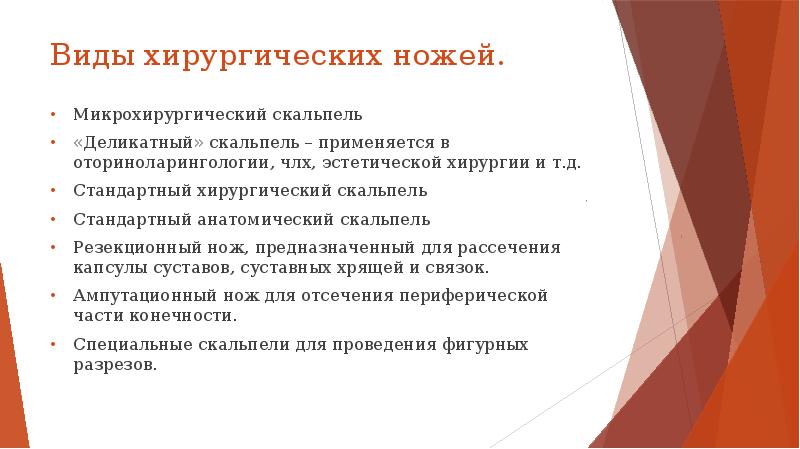 Виды хирургических ножей.

• Микрохирургический скальпель
• «Деликатный» скальпель – применяется в оториноларингологии, члх, эстетической хирургии и т.д.
• Стандартный хирургический скальпель
• Стандартный анатомический скальпель
• Резекционный нож, предназначенный для рассечения капсулы суставов, суставных хрящей и связок.
• Ампутационный нож для отсечения периферической части конечности.
• Специальные скальпели для проведения фигурных разрезов.